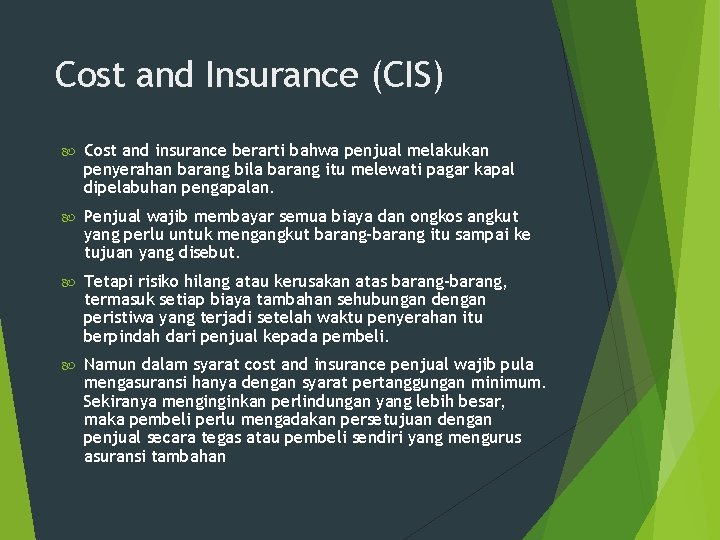 Cost and Insurance (CIS)

Cost and insurance berarti bahwa penjual melakukan penyerahan barang bila barang itu melewati pagar kapal dipelabuhan pengapalan.

Penjual wajib membayar semua biaya dan ongkos angkut yang perlu untuk mengangkut barang-barang itu sampai ke tujuan yang disebut.

Tetapi risiko hilang atau kerusakan atas barang-barang, termasuk setiap biaya tambahan sehubungan dengan peristiwa yang terjadi setelah waktu penyerahan itu berpindah dari penjual kepada pembeli.

Namun dalam syarat cost and insurance penjual wajib pula mengasuransi hanya dengan syarat pertanggungan minimum. Sekiranya menginginkan perlindungan yang lebih besar, maka pembeli perlu mengadakan persetujuan dengan penjual secara tegas atau pembeli sendiri yang mengurus asuransi tambahan